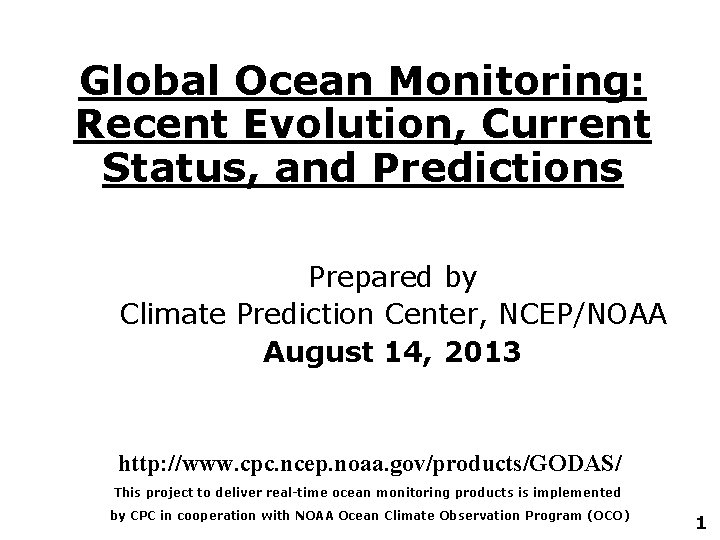 Global Ocean Monitoring: Recent Evolution, Current Status, and Predictions

Prepared by
Climate Prediction Center, NCEP/NOAA
August 14, 2013

http://www.cpc.ncep.noaa.gov/products/GODAS/
This project to deliver real-time ocean monitoring products is implemented by CPC in cooperation with NOAA Ocean Climate Observation Program (OCO)

1